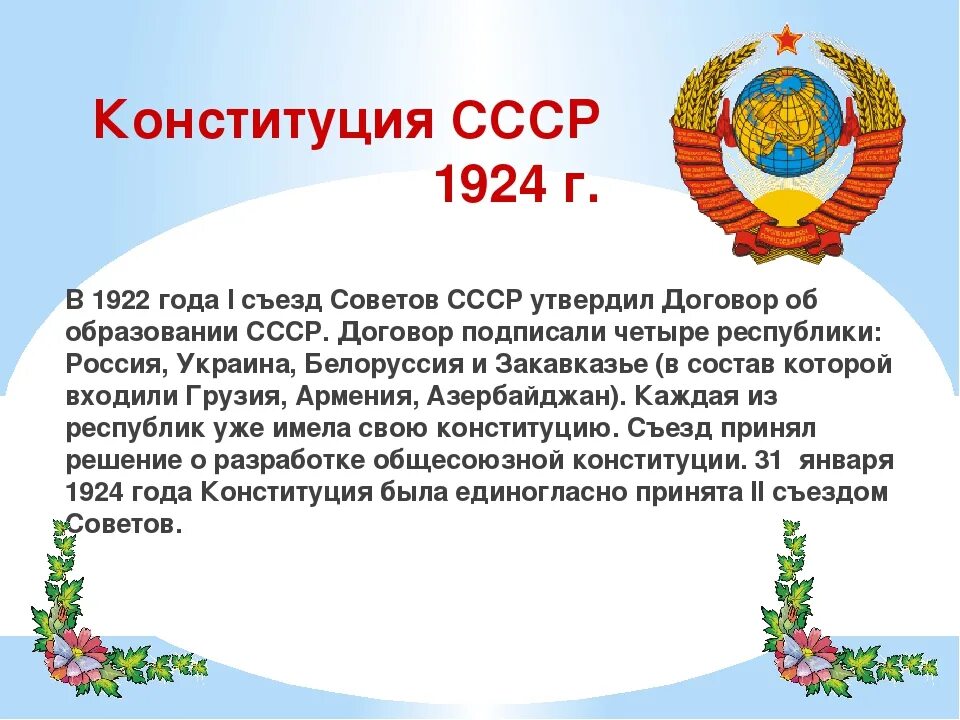 Конституция СССР 1924 г.

В 1922 года I съезд Советов СССР утвердил Договор об образовании СССР. Договор подписали четыре республики: Россия, Украина, Белоруссия и Закавказье (в состав которой входили Грузия, Армения, Азербайджан). Каждая из республик уже имела свою конституцию. Съезд принял решение о разработке общесоюзной конституции. 31 января 1924 года Конституция была единогласно принята II съездом Советов.